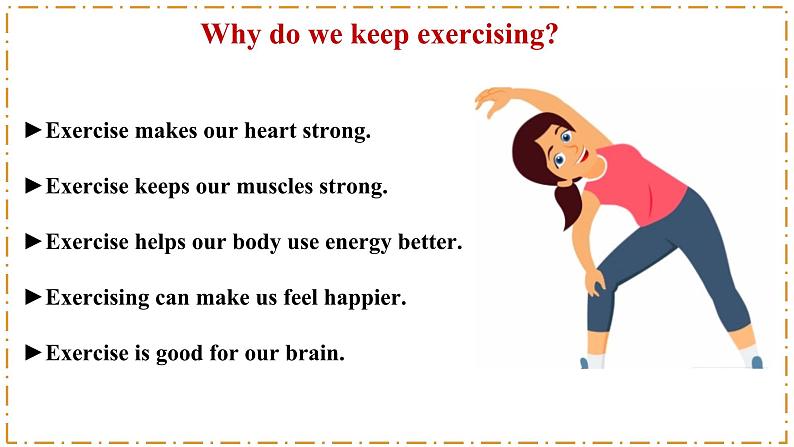 Why do we keep exercising?

►Exercise makes our heart strong.

►Exercise keeps our muscles strong.

►Exercise helps our body use energy better.

►Exercising can make us feel happier.

►Exercise is good for our brain.